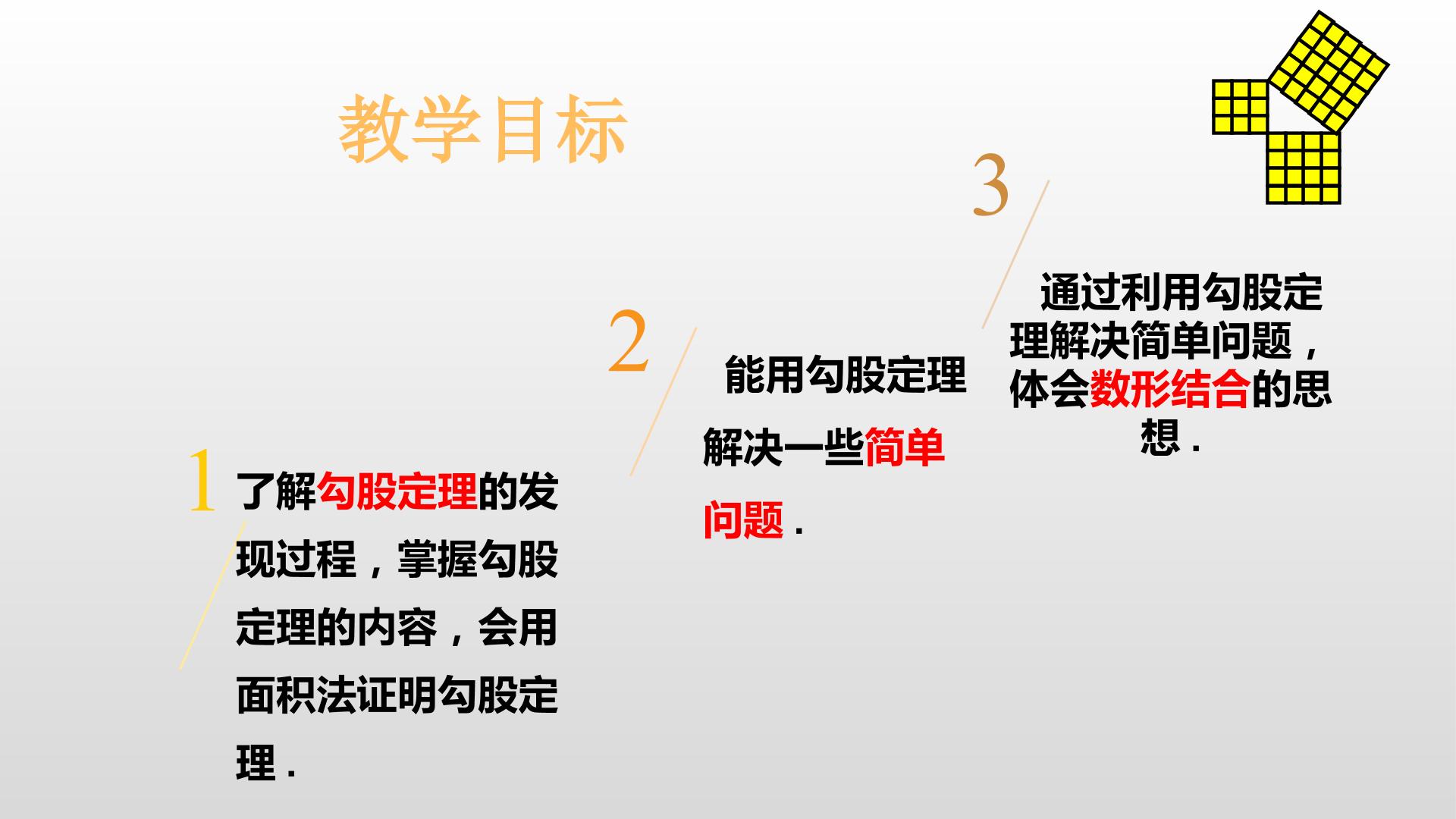 教学目标

1 了解勾股定理的发现过程，掌握勾股定理的内容，会用面积法证明勾股定理.

2 能用勾股定理解决一些简单问题.

3 通过利用勾股定理解决简单问题，体会数形结合的思想.